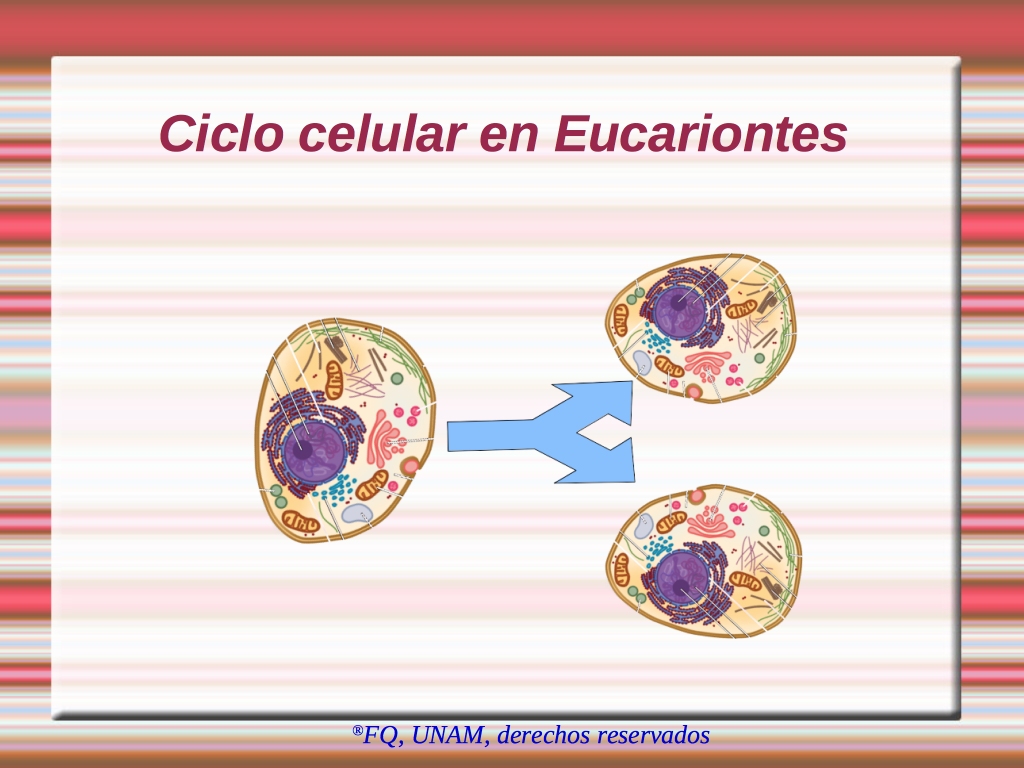 Ciclo celular en Eucariontes

®FQ, UNAM, derechos reservados